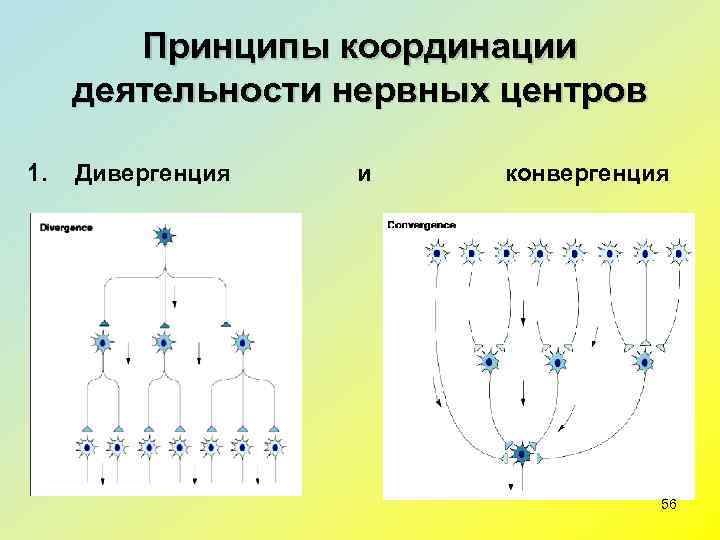 Принципы координации деятельности нервных центров

1. Дивергенция и конвергенция

Divergence

Convergence

56